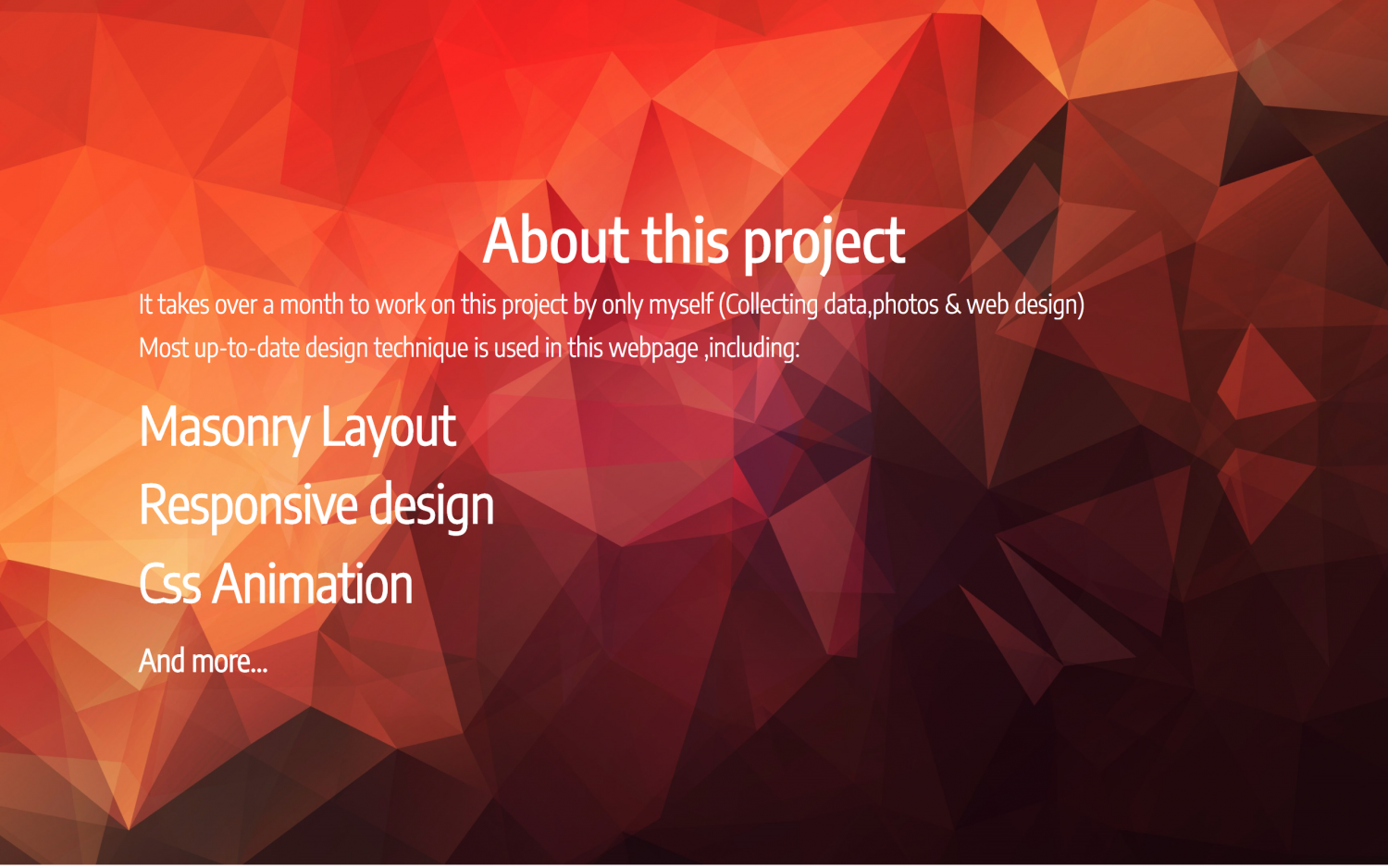 About this project

It takes over a month to work on this project by only myself (Collecting data,photos & web design)
Most up-to-date design technique is used in this webpage ,including:

Masonry Layout
Responsive design
Css Animation

And more...